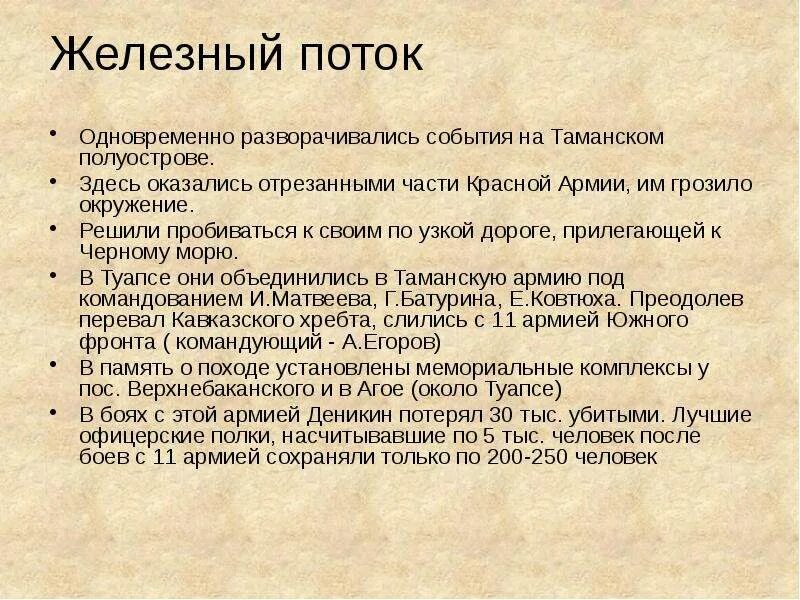 Железный поток

• Одновременно разворачивались события на Таманском полуострове.
• Здесь оказались отрезанными части Красной Армии, им грозило окружение.
• Решили пробиваться к своим по узкой дороге, прилегающей к Черному морю.
• В Туапсе они объединились в Таманскую армию под командованием И.Матвеева, Г.Батурина, Е.Ковтюха. Преодолев перевал Кавказского хребта, слились с 11 армией Южного фронта ( командующий - А.Егоров)
• В память о походе установлены мемориальные комплексы у пос. Верхнебаканского и в Агое (около Туапсе)
• В боях с этой армией Деникин потерял 30 тыс. убитыми. Лучшие офицерские полки, насчитывавшие по 5 тыс. человек после боев с 11 армией сохраняли только по 200-250 человек